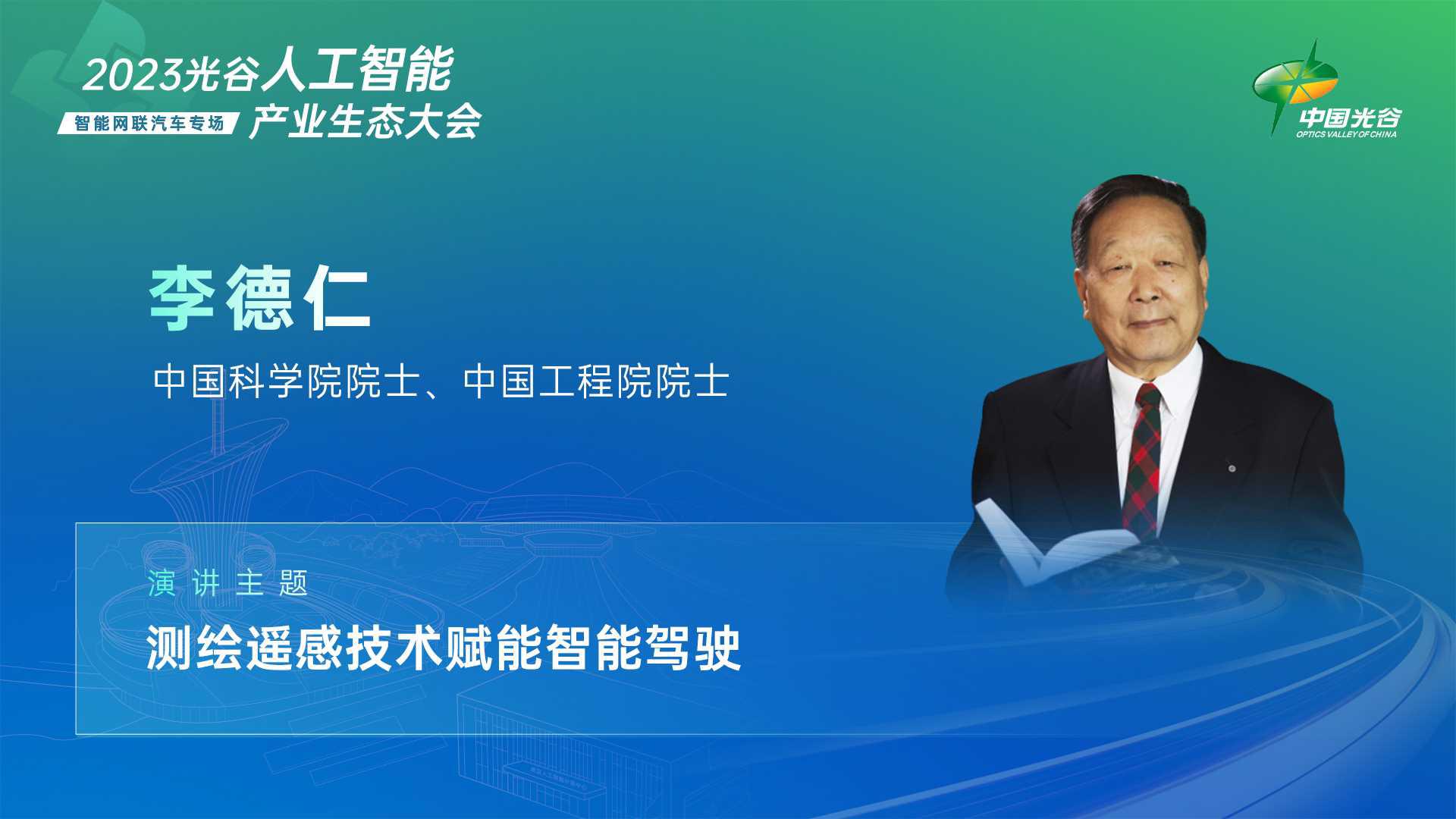 2023光谷人工智能
智能网联汽车专场 产业生态大会

中国光谷
OPTICS VALLEY OF CHINA

李德仁

中国科学院院士、中国工程院院士

演讲主题

测绘遥感技术赋能智能驾驶